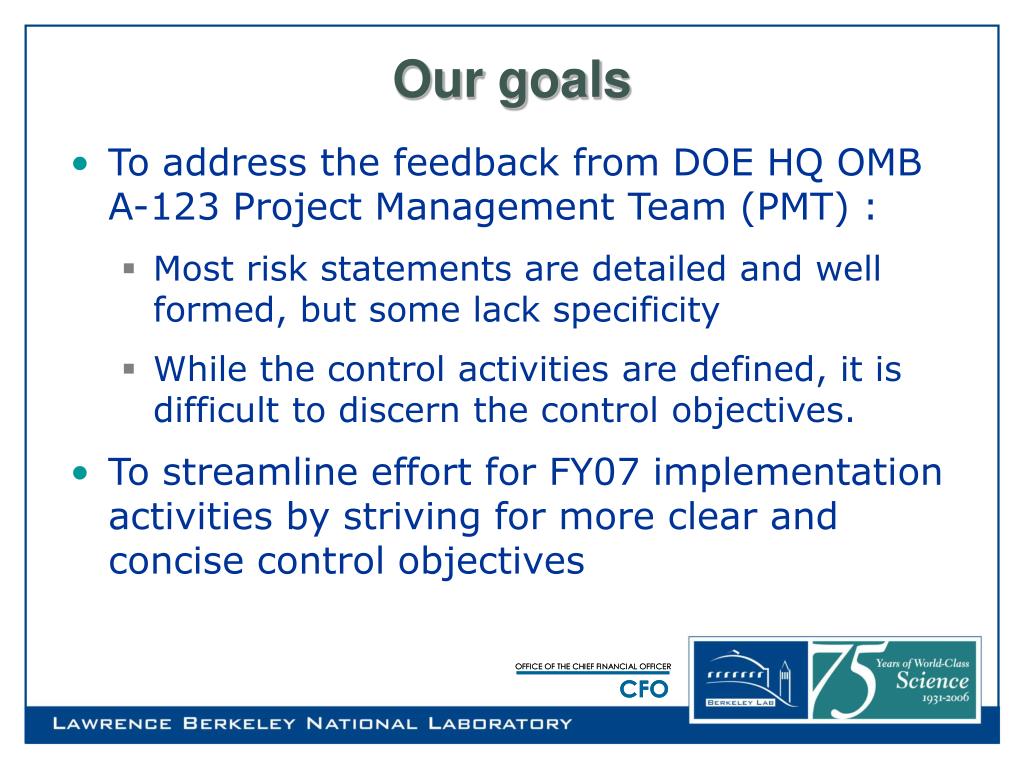 Our goals

• To address the feedback from DOE HQ OMB A-123 Project Management Team (PMT) :

▪ Most risk statements are detailed and well formed, but some lack specificity

▪ While the control activities are defined, it is difficult to discern the control objectives.

• To streamline effort for FY07 implementation activities by striving for more clear and concise control objectives

OFFICE OF THE CHIEF FINANCIAL OFFICER
CFO

BERKELEY LAB

75 Years of World-Class Science 1931-2006

LAWRENCE BERKELEY NATIONAL LABORATORY